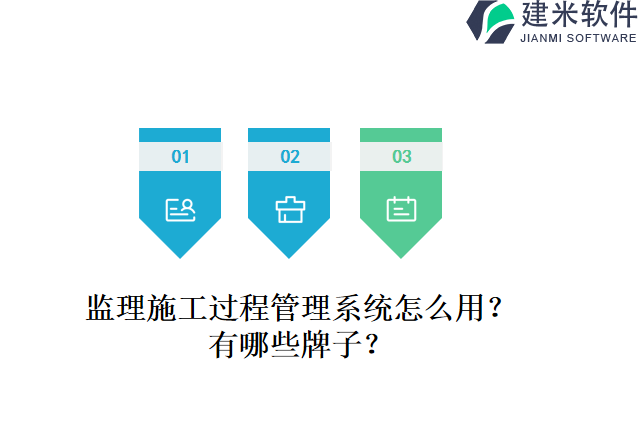 建米软件
JIANMI SOFTWARE

01

02

03

监理施工过程管理系统怎么用？有哪些牌子？